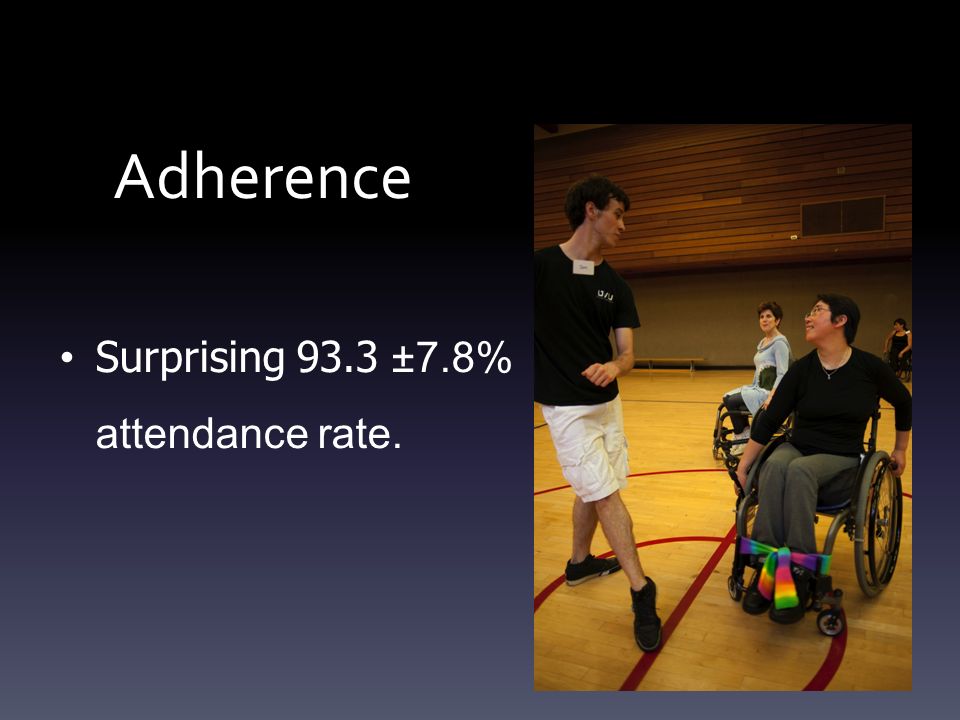 Adherence

• Surprising 93.3 ±7.8% attendance rate.